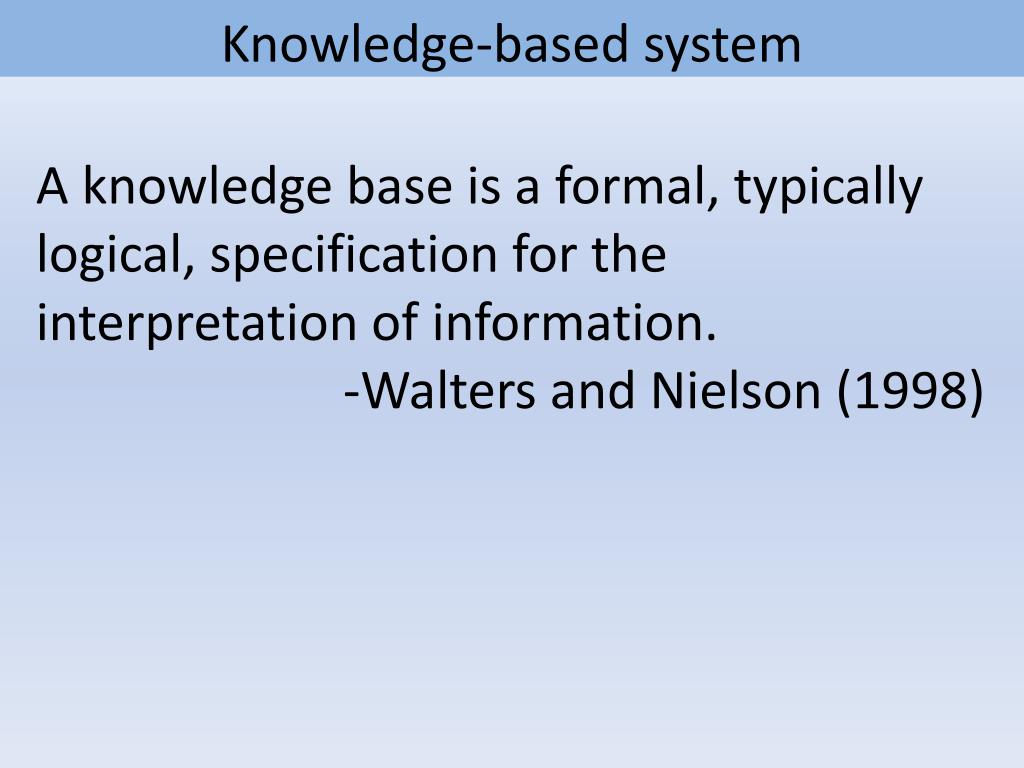 Knowledge-based system

A knowledge base is a formal, typically logical, specification for the interpretation of information.

-Walters and Nielson (1998)